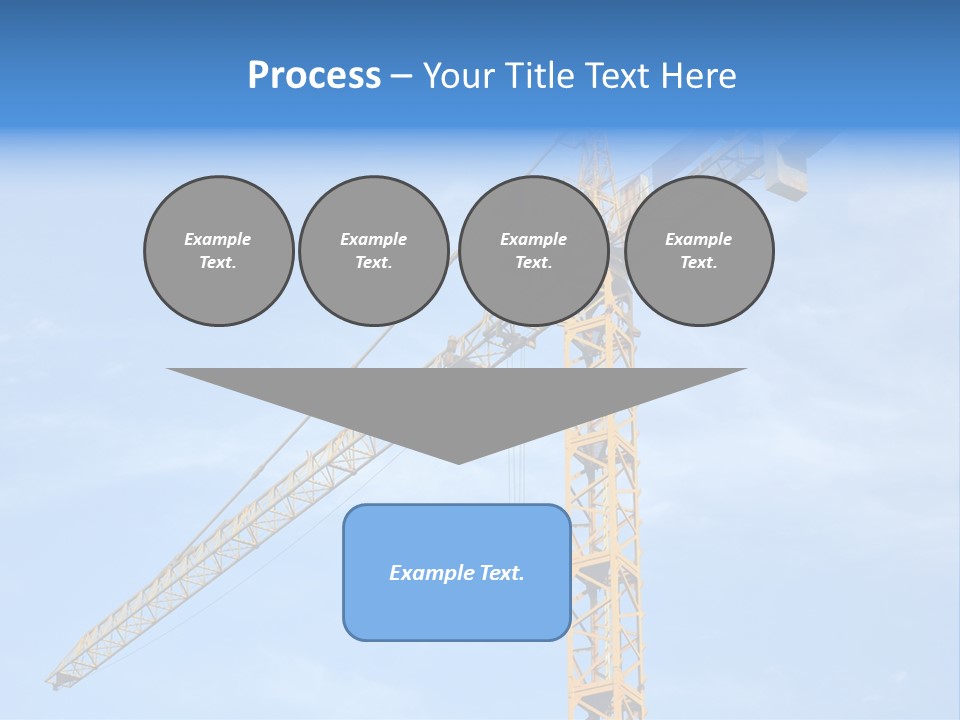 Process – Your Title Text Here

Example Text.

Example Text.

Example Text.

Example Text.

Example Text.